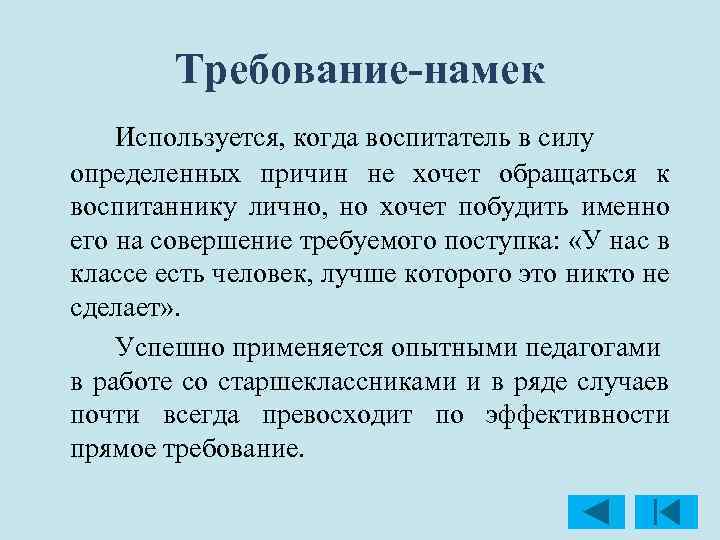 Требование-намек

Используется, когда воспитатель в силу определенных причин не хочет обращаться к воспитаннику лично, но хочет побудить именно его на совершение требуемого поступка: «У нас в классе есть человек, лучше которого это никто не сделает».

Успешно применяется опытными педагогами в работе со старшеклассниками и в ряде случаев почти всегда превосходит по эффективности прямое требование.